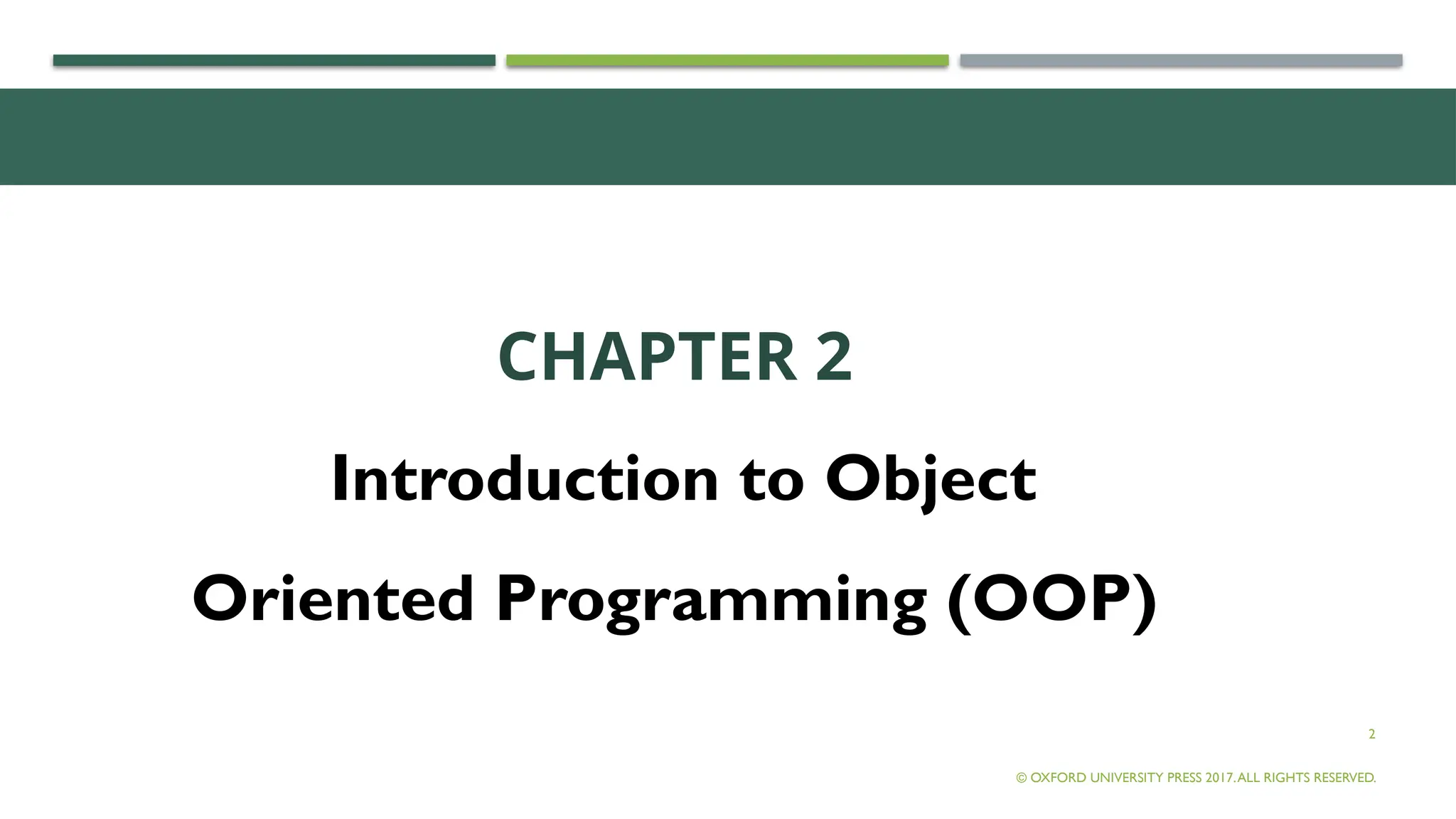 CHAPTER 2

Introduction to Object Oriented Programming (OOP)

2

© OXFORD UNIVERSITY PRESS 2017. ALL RIGHTS RESERVED.